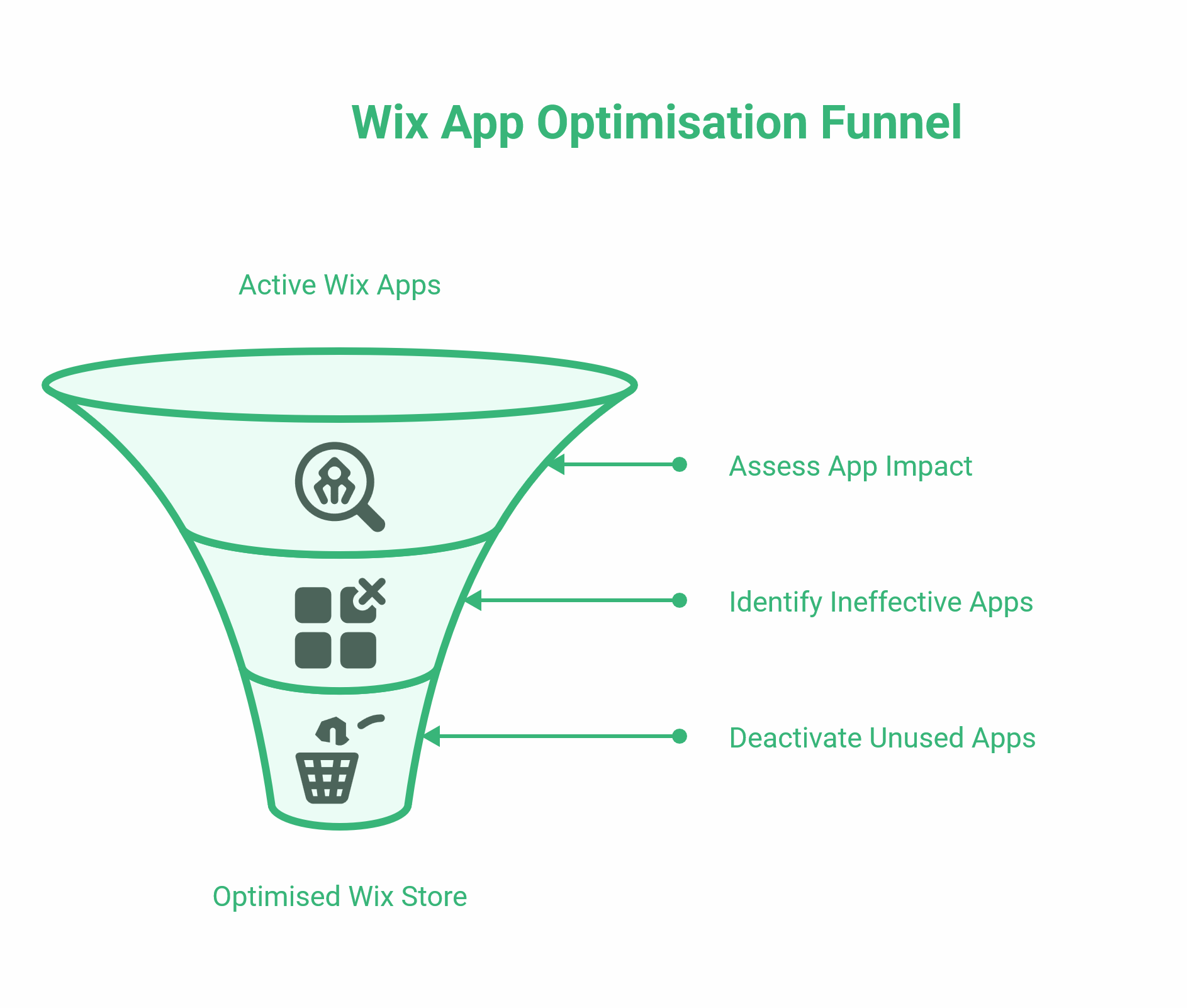 Wix App Optimisation Funnel

Active Wix Apps

Assess App Impact

Identify Ineffective Apps

Deactivate Unused Apps

Optimised Wix Store